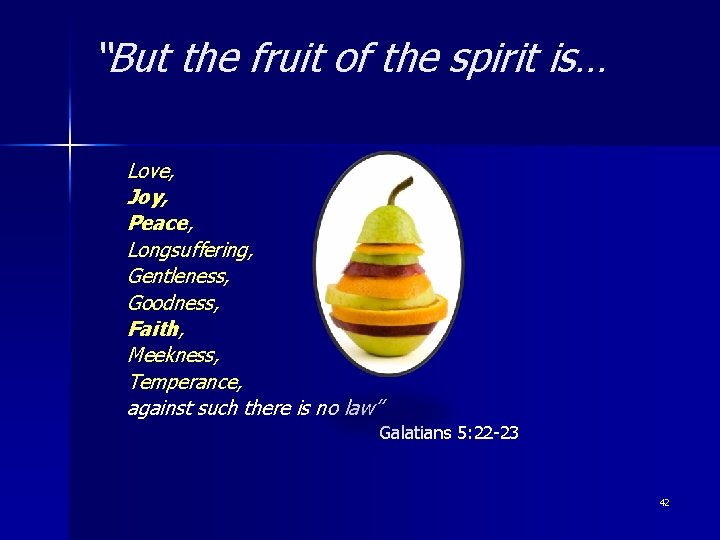 "But the fruit of the spirit is…

Love,
Joy,
Peace,
Longsuffering,
Gentleness,
Goodness,
Faith,
Meekness,
Temperance,
against such there is no law"

Galatians 5:22-23

42